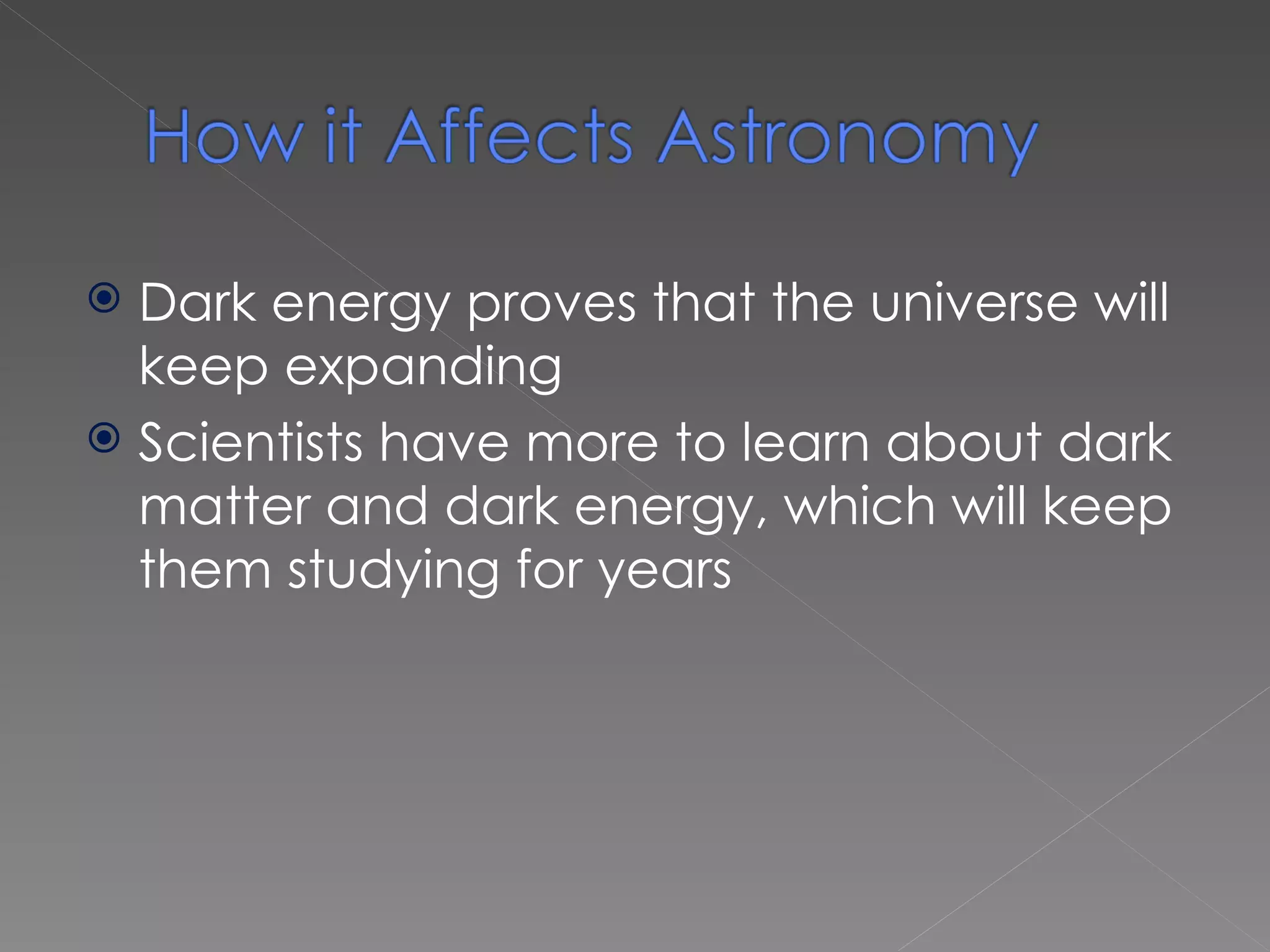 How it Affects Astronomy

Dark energy proves that the universe will keep expanding

Scientists have more to learn about dark matter and dark energy, which will keep them studying for years